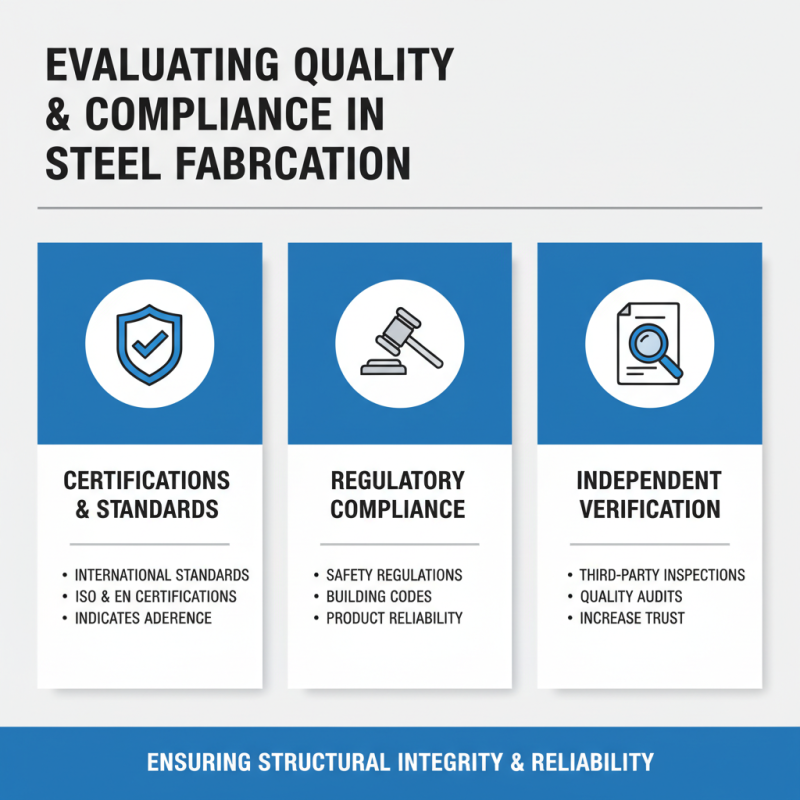 EVALUATING QUALITY & COMPLIANCE IN STEEL FABRCATION

CERTIFICATIONS & STANDARDS

• INTERNATIONAL STANDARDS
• ISO & EN CERTIFICATIONS
• INDICATES ADERENCE

REGULATORY COMPLIANCE

• SAFETY REGULATIONS
• BUILDING CODES
• PRODUCT RELIABILITY

INDEPENDENT VERIFICATION

• THIRD-PARTY INSPECTIONS
• QUALITY AUDITS
• INCREASE TRUST

ENSURING STRUCTURAL INTEGRITY & RELIABILITY